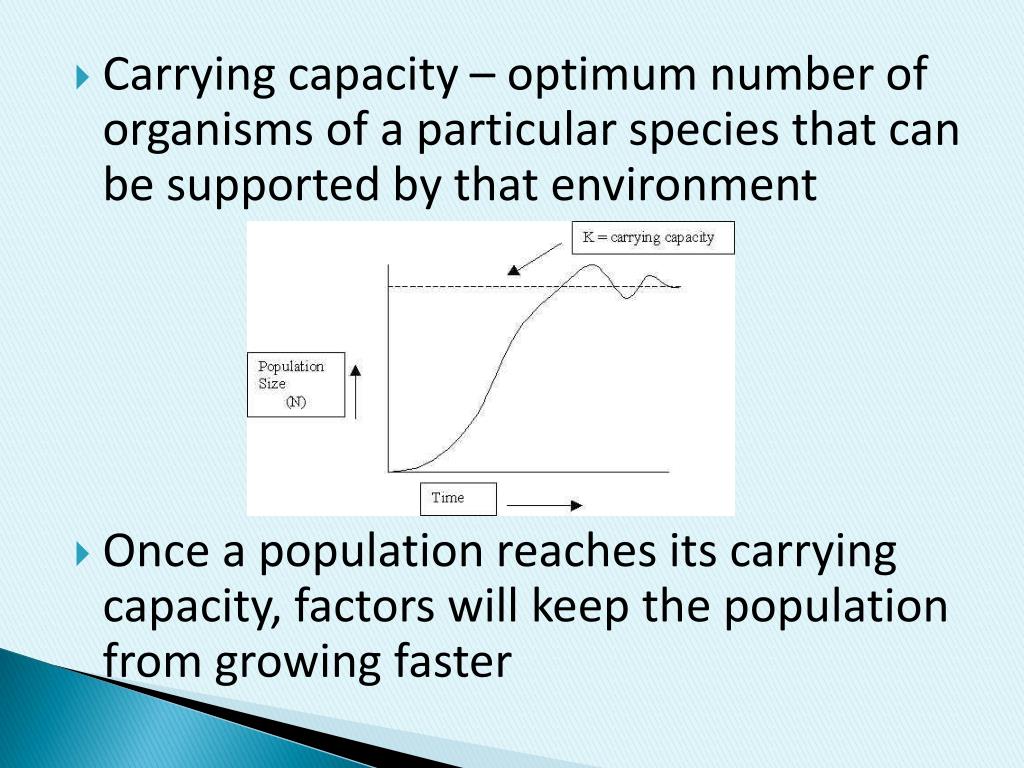 Carrying capacity – optimum number of organisms of a particular species that can be supported by that environment

K = carrying capacity

Population Size (N)

Time

Once a population reaches its carrying capacity, factors will keep the population from growing faster